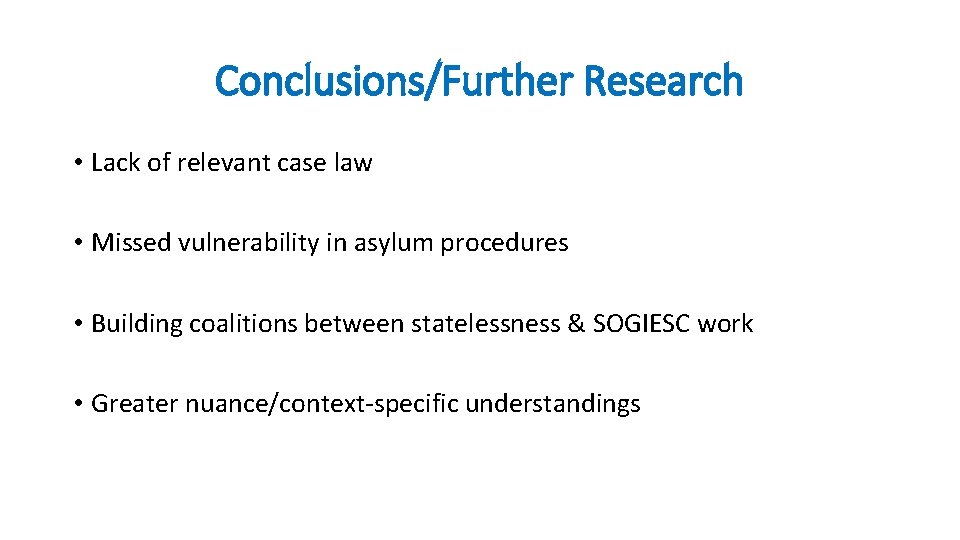 Conclusions/Further Research

• Lack of relevant case law

• Missed vulnerability in asylum procedures

• Building coalitions between statelessness & SOGIESC work

• Greater nuance/context-specific understandings